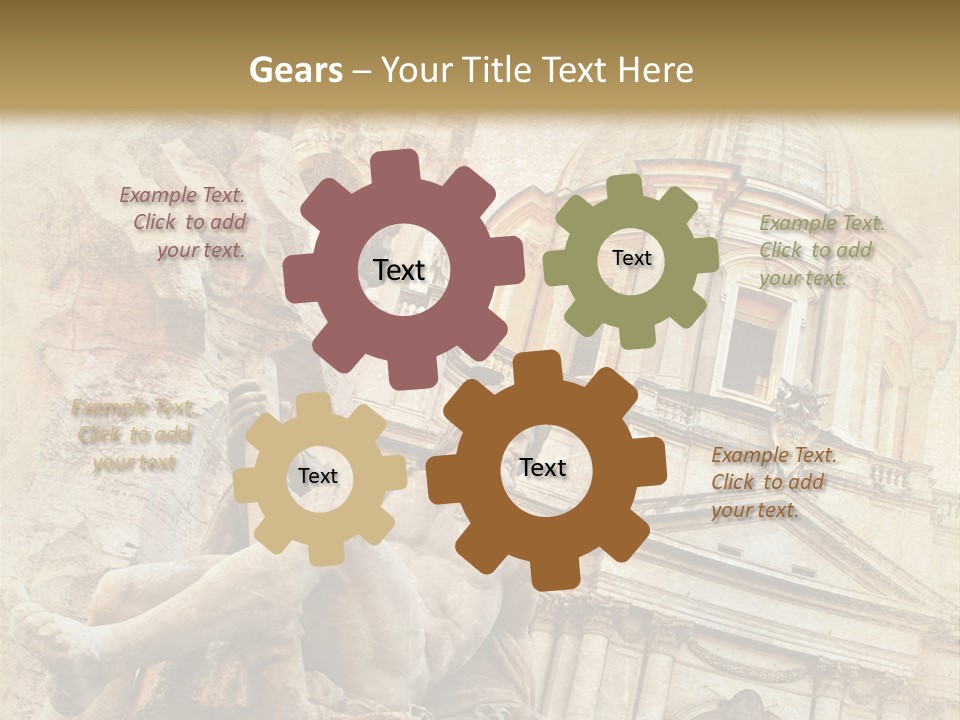 Gears – Your Title Text Here

Example Text. Click to add your text.

Text

Text

Example Text. Click to add your text.

Example Text. Click to add your text

Text

Text

Example Text. Click to add your text.